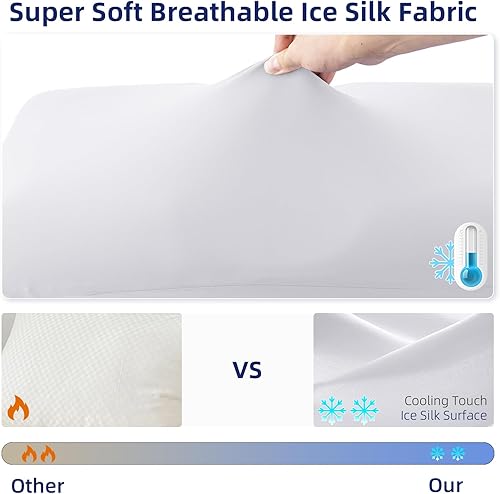 Super Soft Breathable Ice Silk Fabric

VS

Cooling Touch
Ice Silk Surface

Other

Our